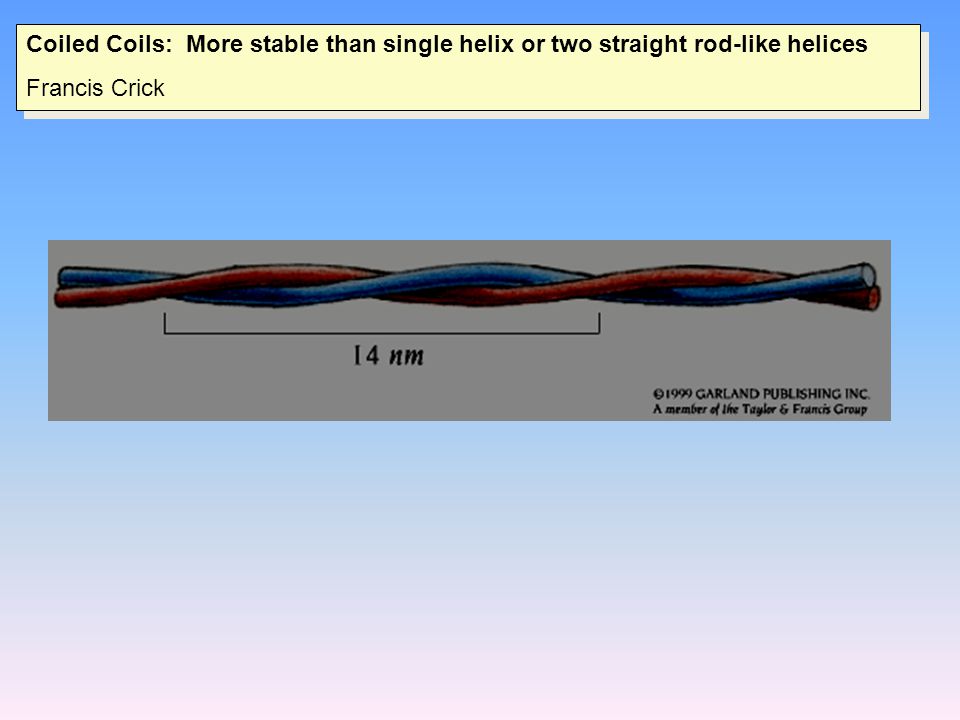 Coiled Coils: More stable than single helix or two straight rod-like helices

Francis Crick

14 nm

©1999 GARLAND PUBLISHING INC.
A member of the Taylor & Francis Group